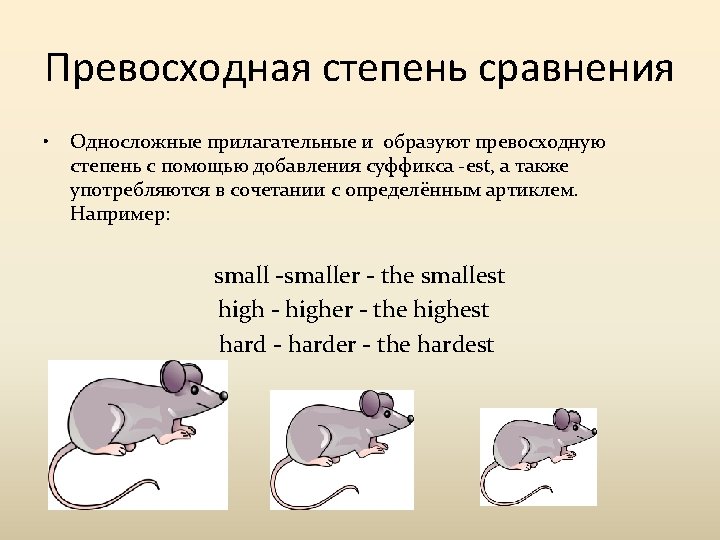 Превосходная степень сравнения

• Односложные прилагательные и образуют превосходную степень с помощью добавления суффикса -est, а также употребляются в сочетании с определённым артиклем. Например:

small -smaller - the smallest
high - higher - the highest
hard - harder - the hardest